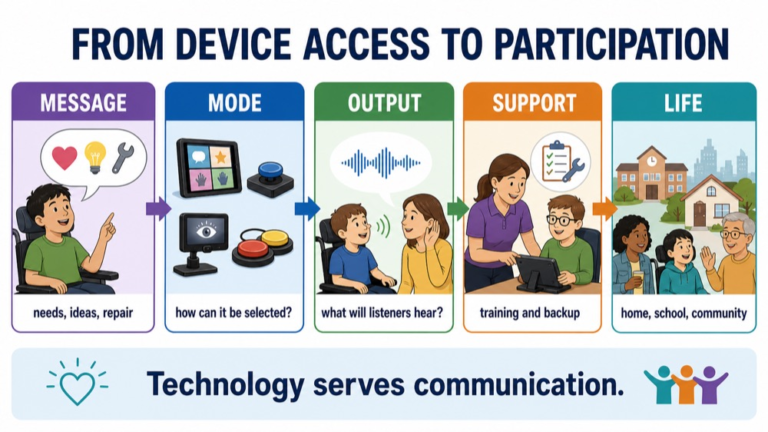 FROM DEVICE ACCESS TO PARTICIPATION

MESSAGE

needs, ideas, repair

MODE

how can it be selected?

OUTPUT

what will listeners hear?

SUPPORT

training and backup

LIFE

home, school, community

Technology serves communication.